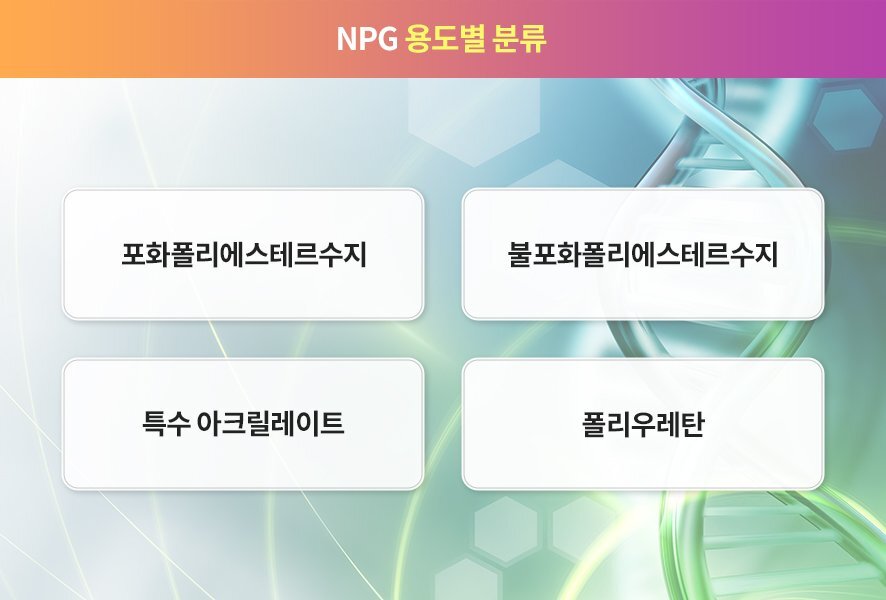 NPG 용도별 분류

포화폴리에스테르수지

불포화폴리에스테르수지

특수 아크릴레이트

폴리우레탄